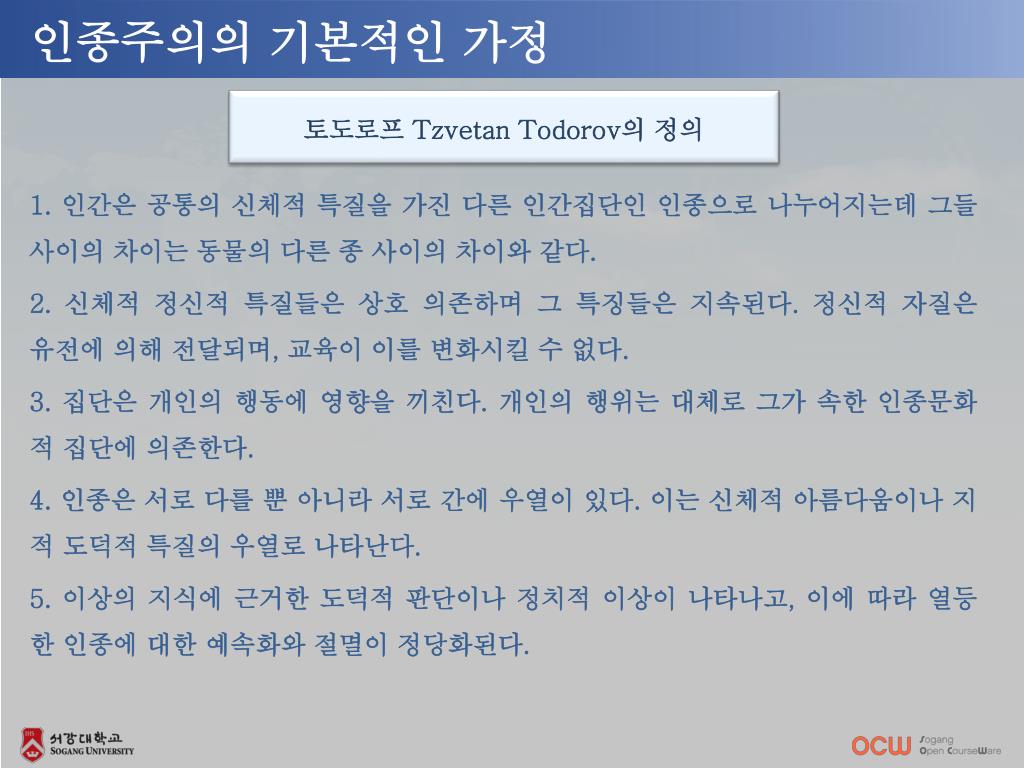 인종주의의 기본적인 가정

토도로프 Tzvetan Todorov의 정의

1. 인간은 공통의 신체적 특질을 가진 다른 인간집단인 인종으로 나누어지는데 그들 사이의 차이는 동물의 다른 종 사이의 차이와 같다.

2. 신체적 정신적 특질들은 상호 의존하며 그 특징들은 지속된다. 정신적 자질은 유전에 의해 전달되며, 교육이 이를 변화시킬 수 없다.

3. 집단은 개인의 행동에 영향을 끼친다. 개인의 행위는 대체로 그가 속한 인종문화적 집단에 의존한다.

4. 인종은 서로 다를 뿐 아니라 서로 간에 우열이 있다. 이는 신체적 아름다움이나 지적 도덕적 특질의 우열로 나타난다.

5. 이상의 지식에 근거한 도덕적 판단이나 정치적 이상이 나타나고, 이에 따라 열등한 인종에 대한 예속화와 절멸이 정당화된다.

서강대학교
SOGANG UNIVERSITY

OCW Sogang Open CourseWare